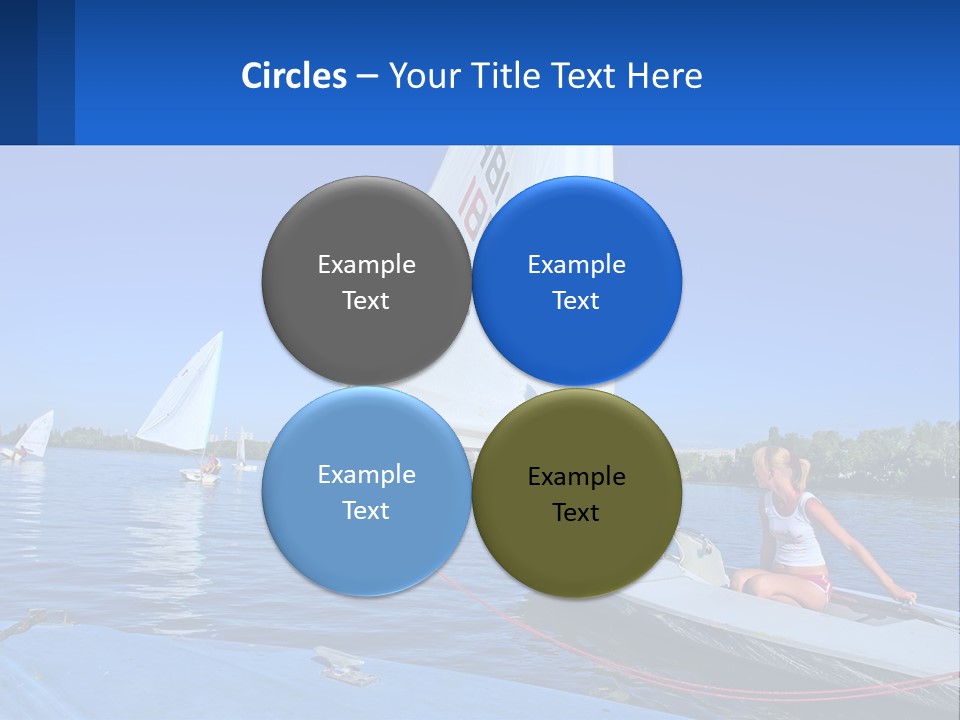 Circles – Your Title Text Here

Example Text

Example Text

Example Text

Example Text